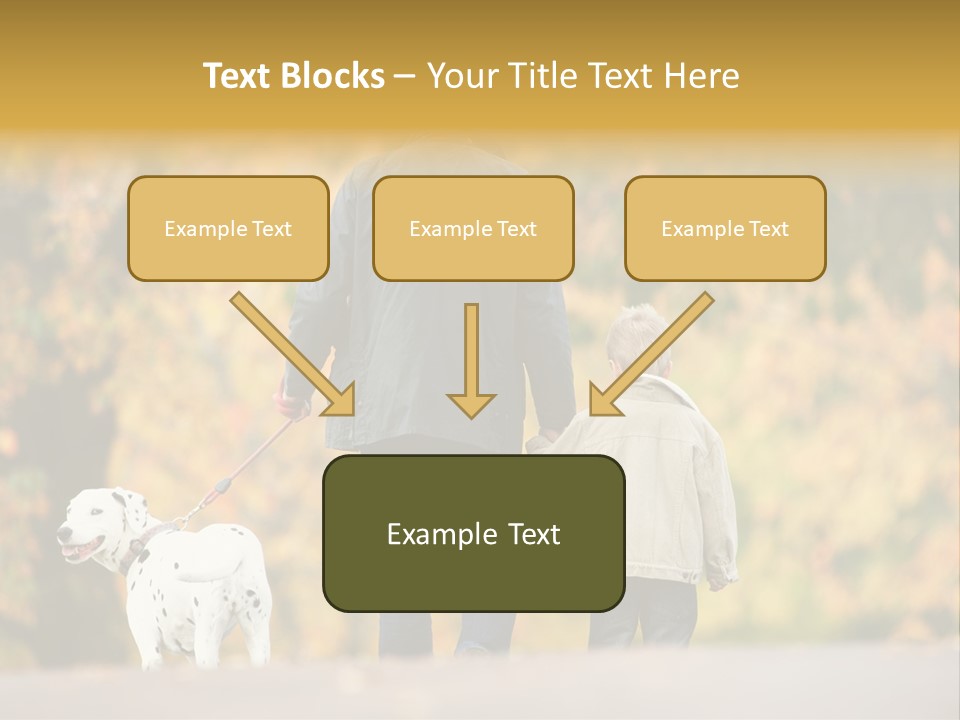 Text Blocks – Your Title Text Here

Example Text

Example Text

Example Text

Example Text